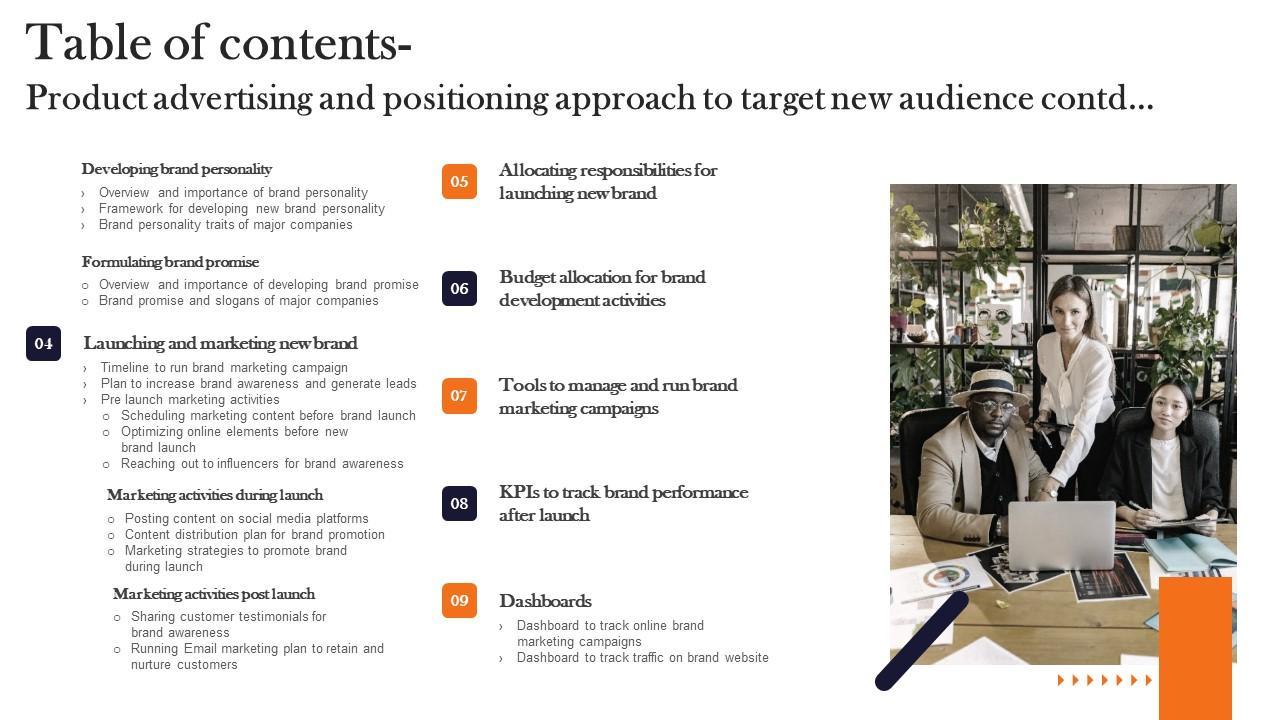 Table of contents-
Product advertising and positioning approach to target new audience contd…

Developing brand personality
› Overview and importance of brand personality
› Framework for developing new brand personality
› Brand personality traits of major companies

Formulating brand promise
○ Overview and importance of developing brand promise
○ Brand promise and slogans of major companies

04 Launching and marketing new brand
› Timeline to run brand marketing campaign
› Plan to increase brand awareness and generate leads
› Pre launch marketing activities
○ Scheduling marketing content before brand launch
○ Optimizing online elements before new brand launch
○ Reaching out to influencers for brand awareness

Marketing activities during launch
○ Posting content on social media platforms
○ Content distribution plan for brand promotion
○ Marketing strategies to promote brand during launch

Marketing activities post launch
○ Sharing customer testimonials for brand awareness
○ Running Email marketing plan to retain and nurture customers

05 Allocating responsibilities for launching new brand

06 Budget allocation for brand development activities

07 Tools to manage and run brand marketing campaigns

08 KPIs to track brand performance after launch

09 Dashboards
› Dashboard to track online brand marketing campaigns
› Dashboard to track traffic on brand website